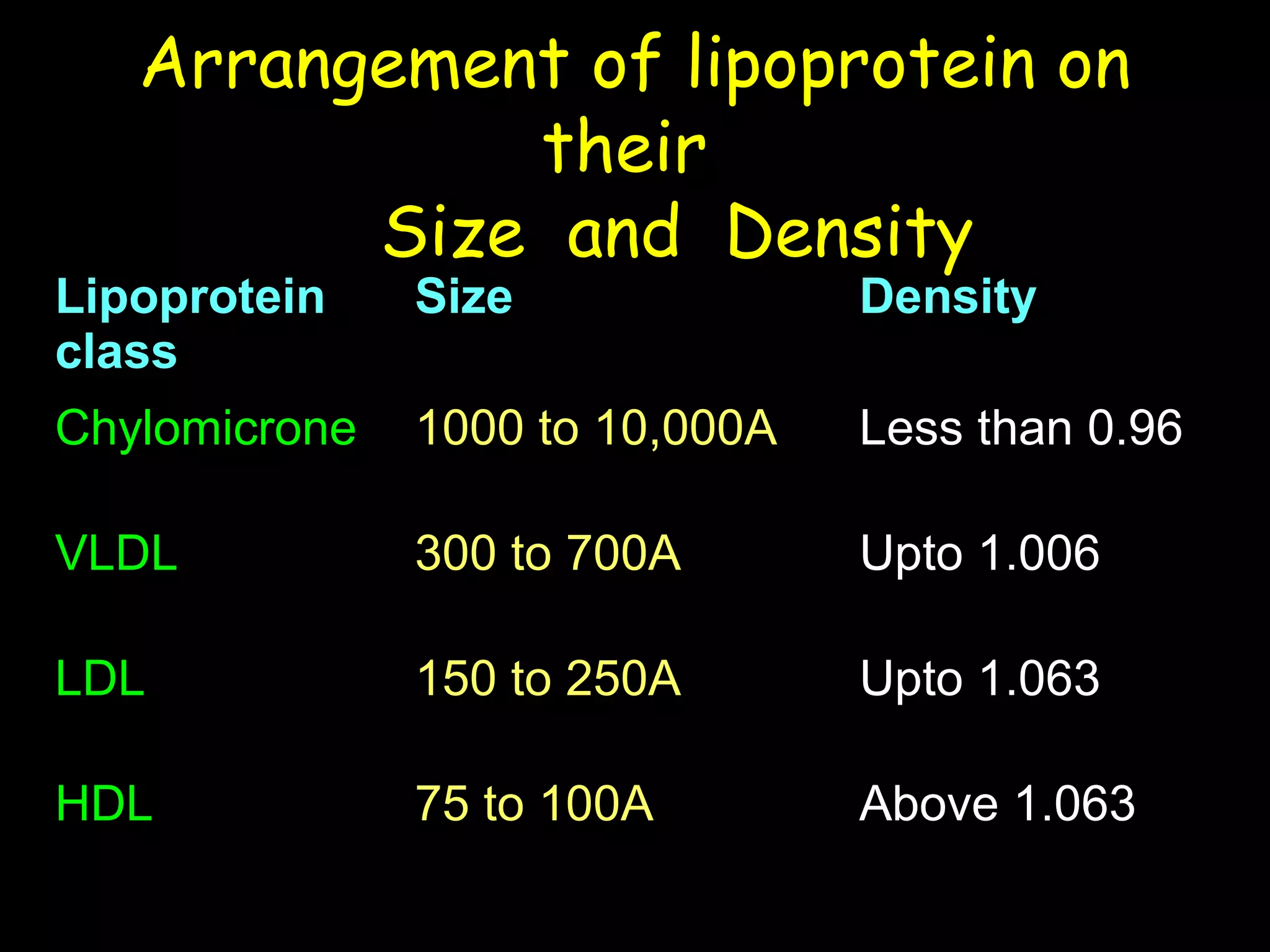 Arrangement of lipoprotein on their
Size and Density

| Lipoprotein class | Size | Density |
|---|---|---|
| Chylomicrone | 1000 to 10,000A | Less than 0.96 |
| VLDL | 300 to 700A | Upto 1.006 |
| LDL | 150 to 250A | Upto 1.063 |
| HDL | 75 to 100A | Above 1.063 |